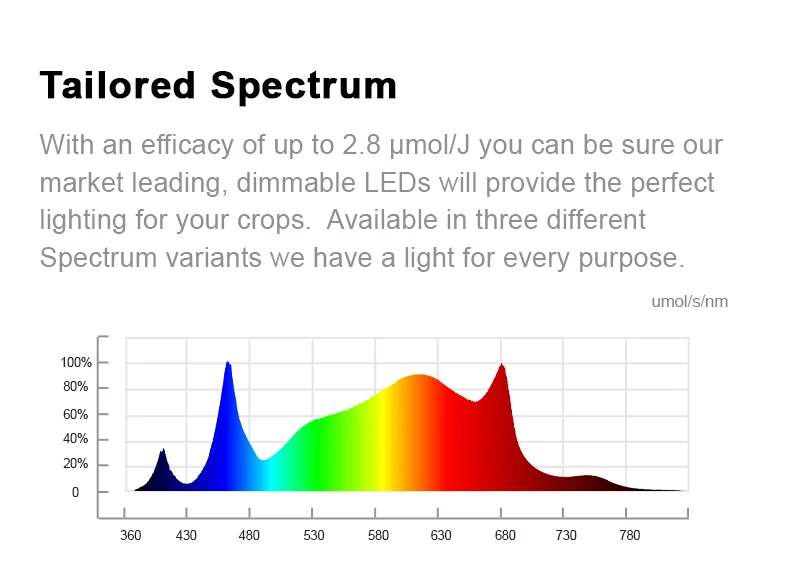 Tailored Spectrum

With an efficacy of up to 2.8 μmol/J you can be sure our market leading, dimmable LEDs will provide the perfect lighting for your crops.  Available in three different Spectrum variants we have a light for every purpose.

umol/s/nm

100%
80%
60%
40%
20%
0

360 430 480 530 580 630 680 730 780